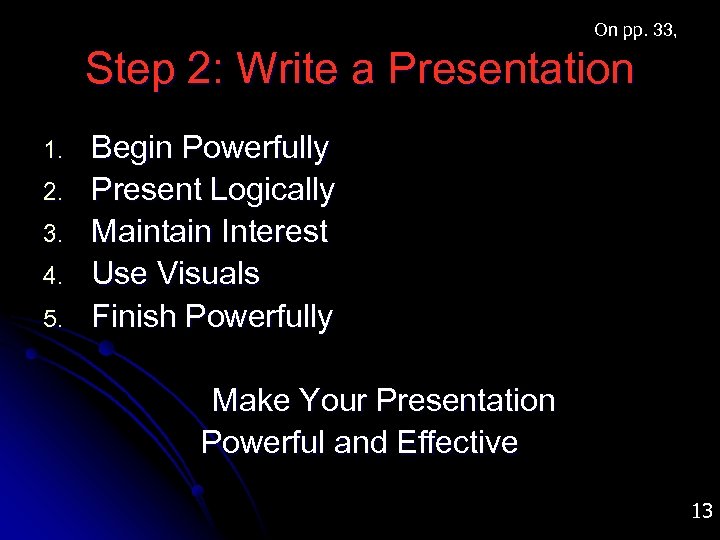 On pp. 33,

Step 2: Write a Presentation

1. Begin Powerfully
2. Present Logically
3. Maintain Interest
4. Use Visuals
5. Finish Powerfully

Make Your Presentation Powerful and Effective

13